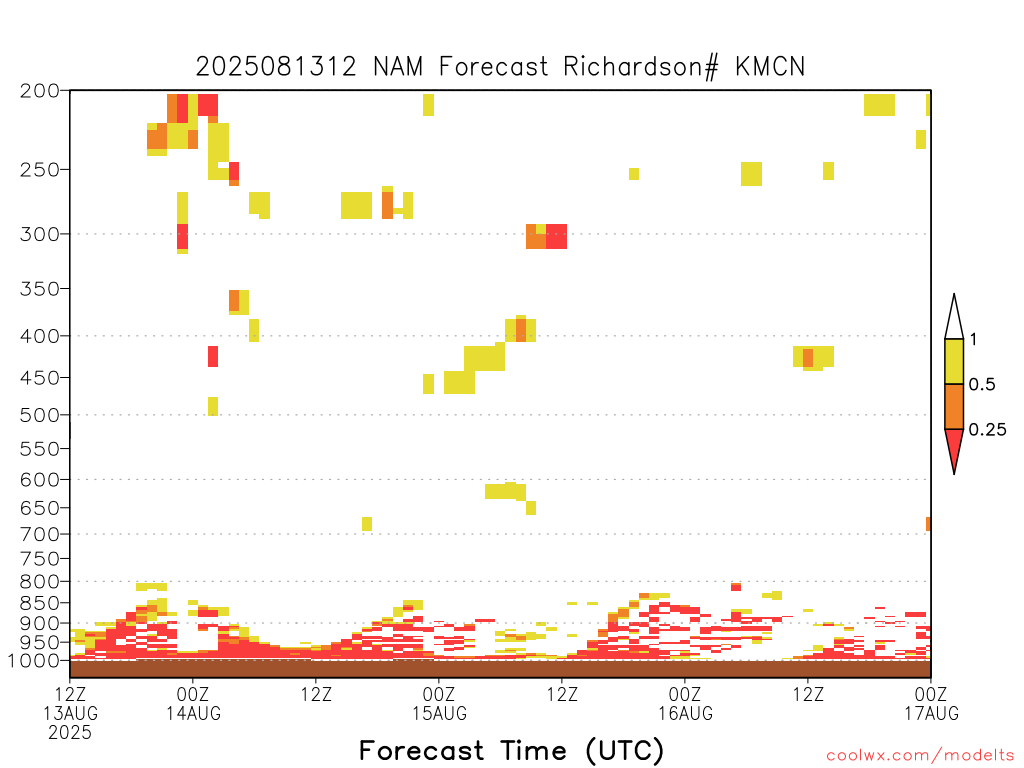 2025081312 NAM Forecast Richardson# KMCN

200
250
300
350
400
450
500
550
600
650
700
750
800
850
900
950
1000

1
0.5
0.25

12Z 13AUG 2025
00Z 14AUG
12Z
00Z 15AUG
12Z
00Z 16AUG
12Z
00Z 17AUG

Forecast Time (UTC)

coolwx.com/modelts